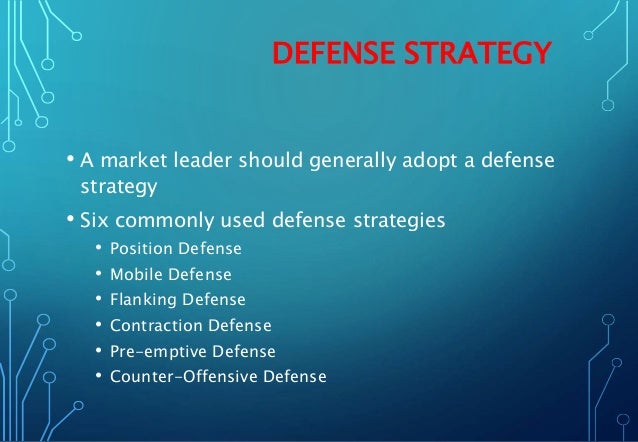 DEFENSE STRATEGY

• A market leader should generally adopt a defense strategy
• Six commonly used defense strategies
  • Position Defense
  • Mobile Defense
  • Flanking Defense
  • Contraction Defense
  • Pre-emptive Defense
  • Counter-Offensive Defense